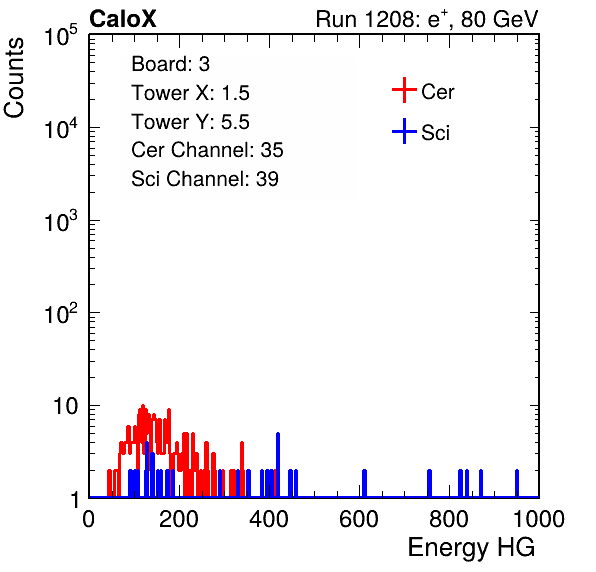 CaloX

Run 1208: $e^{+}$, 80 GeV

Counts

$10^5$

$10^4$

$10^3$

$10^2$

10

1

Board: 3
Tower X: 1.5
Tower Y: 5.5
Cer Channel: 35
Sci Channel: 39

Cer

Sci

0 200 400 600 800 1000

Energy HG